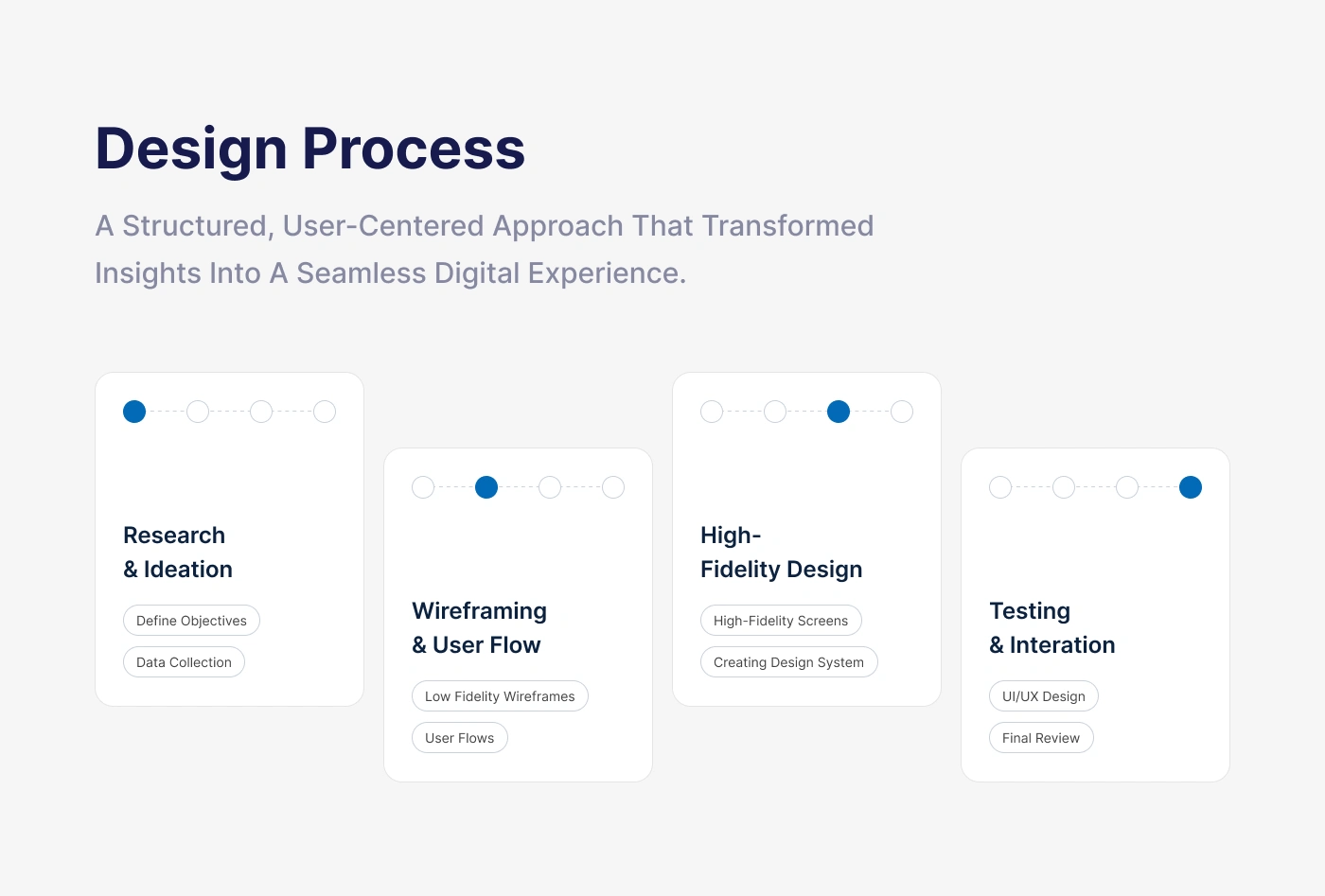 Design Process

A Structured, User-Centered Approach That Transformed Insights Into A Seamless Digital Experience.

Research & Ideation

Define Objectives

Data Collection

Wireframing & User Flow

Low Fidelity Wireframes

User Flows

High-Fidelity Design

High-Fidelity Screens

Creating Design System

Testing & Interation

UI/UX Design

Final Review